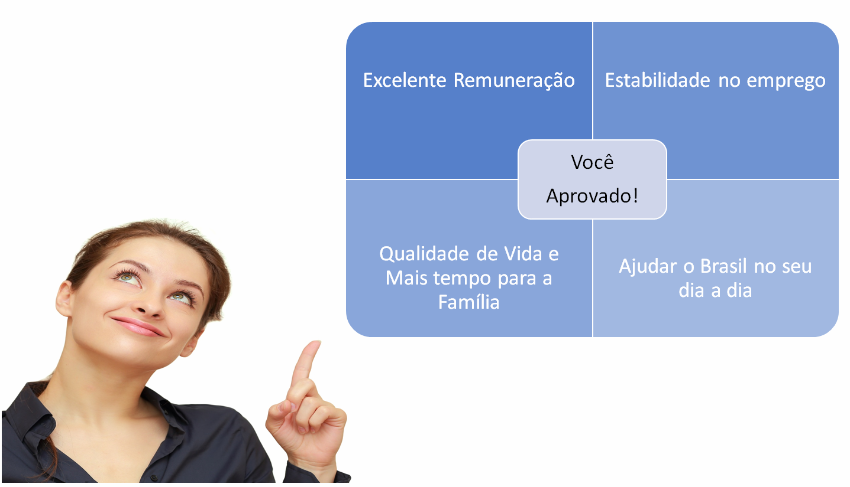 Excelente Remuneração

Estabilidade no emprego

Você Aprovado!

Qualidade de Vida e Mais tempo para a Família

Ajudar o Brasil no seu dia a dia